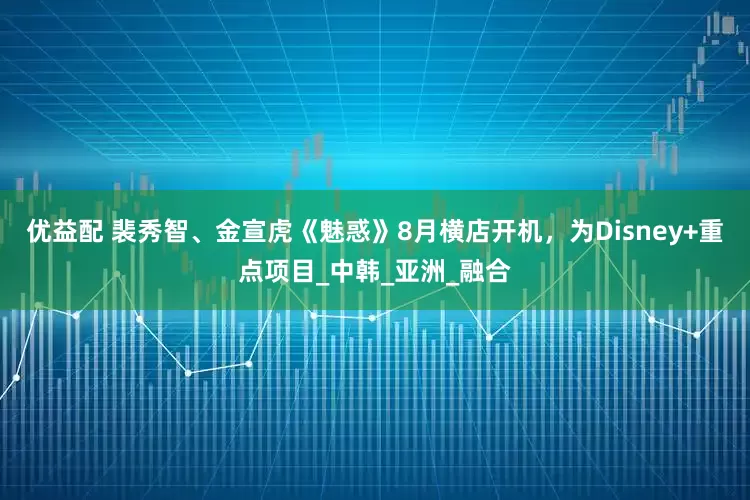 优益配 裴秀智、金宣虎《魅惑》8月横店开机，为Disney+重点项目_中韩_亚洲_融合